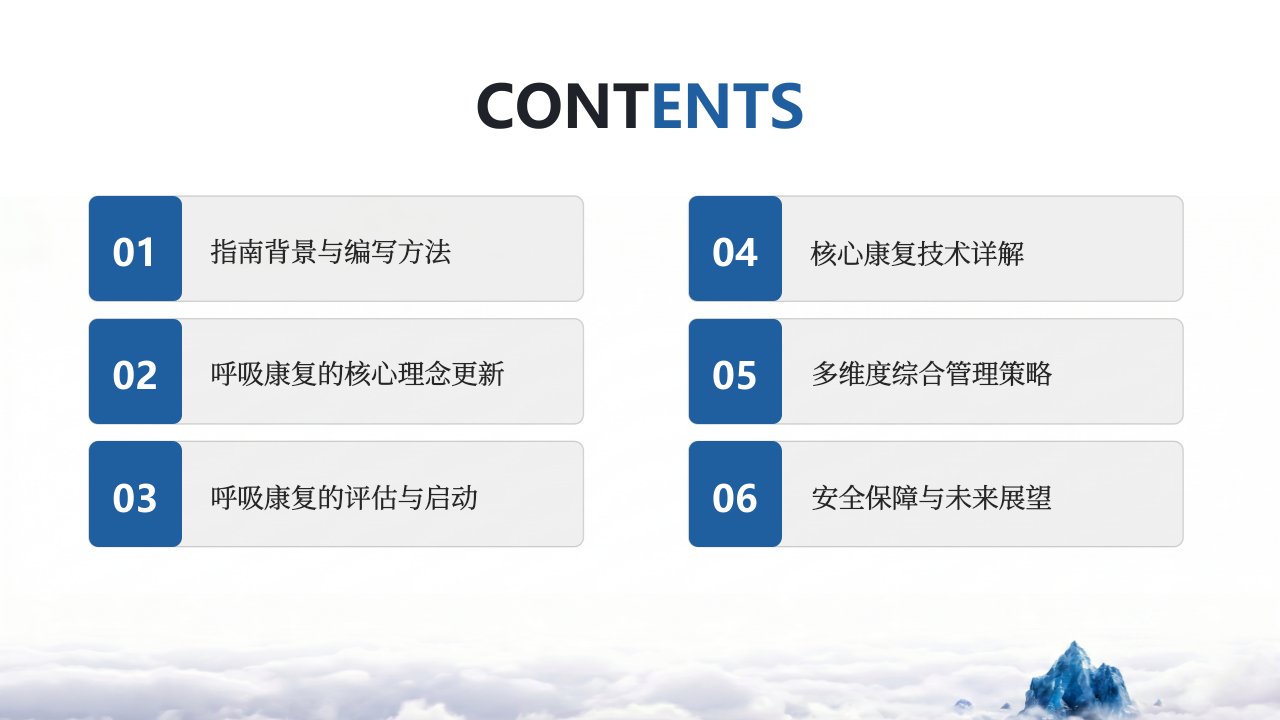 CONTENTS

01 指南背景与编写方法

02 呼吸康复的核心理念更新

03 呼吸康复的评估与启动

04 核心康复技术详解

05 多维度综合管理策略

06 安全保障与未来展望